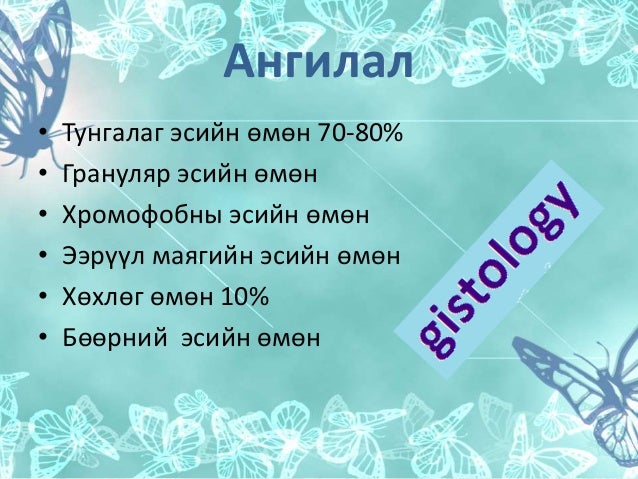 Ангилал

• Тунгалаг эсийн өмөн 70-80%
• Грануляр эсийн өмөн
• Хромофобны эсийн өмөн
• Ээрүүл маягийн эсийн өмөн
• Хөхлөг өмөн 10%
• Бөөрний эсийн өмөн

gistology